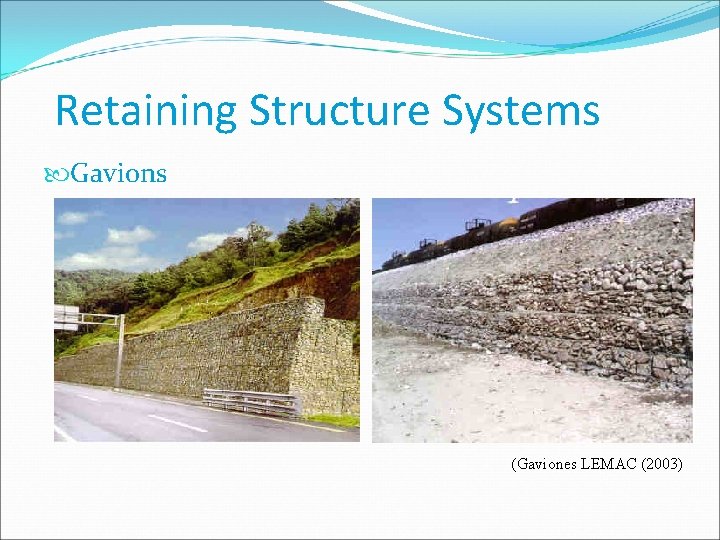 Retaining Structure Systems

Gavions

(Gaviones LEMAC (2003)